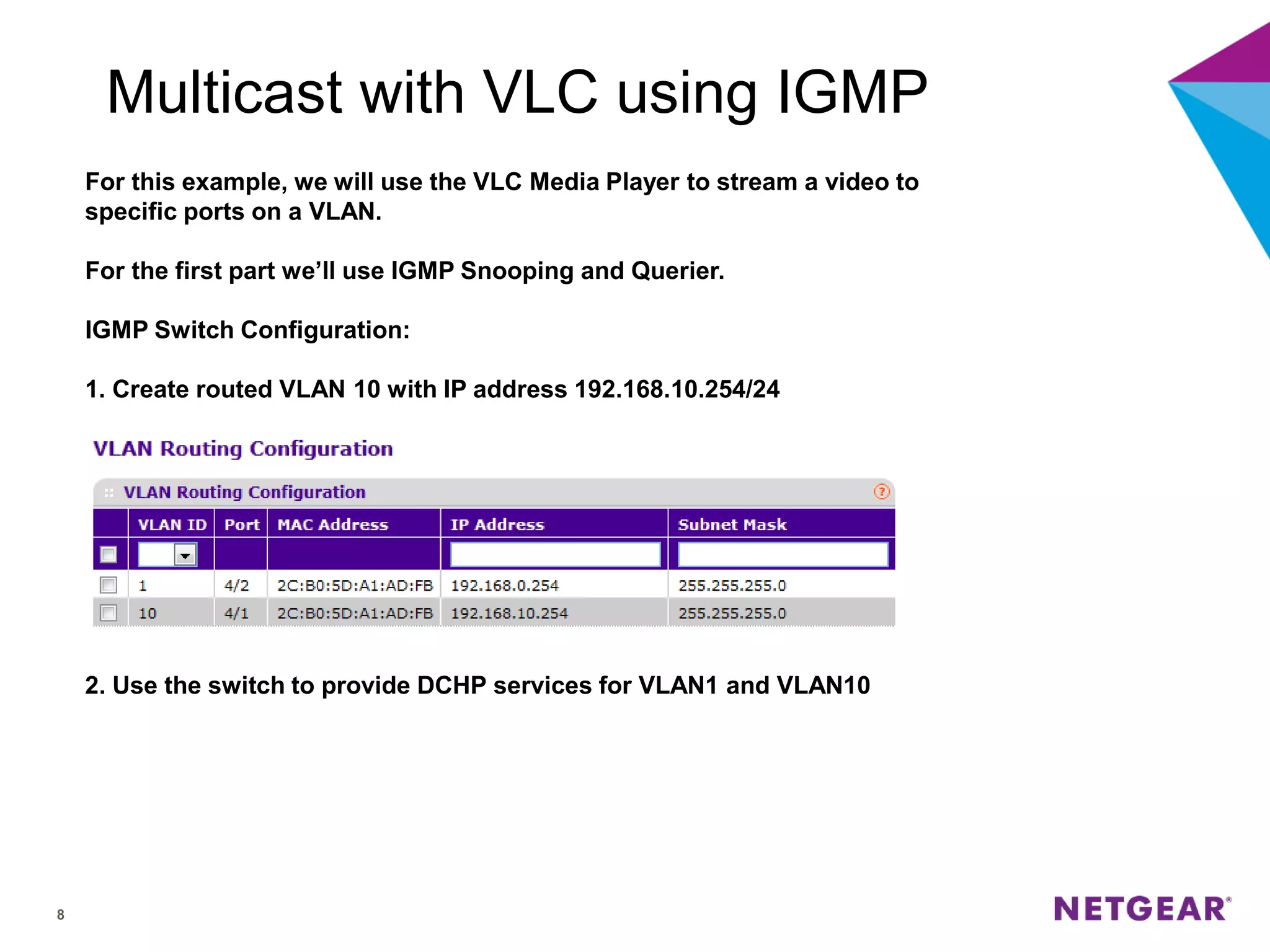 Multicast with VLC using IGMP

For this example, we will use the VLC Media Player to stream a video to specific ports on a VLAN.

For the first part we'll use IGMP Snooping and Querier.

IGMP Switch Configuration:

1. Create routed VLAN 10 with IP address 192.168.10.254/24

VLAN Routing Configuration

VLAN Routing Configuration

| | VLAN ID | Port | MAC Address | IP Address | Subnet Mask |
|---|---|---|---|---|---|
| | | | | | |
| | 1 | 4/2 | 2C:B0:5D:A1:AD:FB | 192.168.0.254 | 255.255.255.0 |
| | 10 | 4/1 | 2C:B0:5D:A1:AD:FB | 192.168.10.254 | 255.255.255.0 |

2. Use the switch to provide DCHP services for VLAN1 and VLAN10

8

NETGEAR®